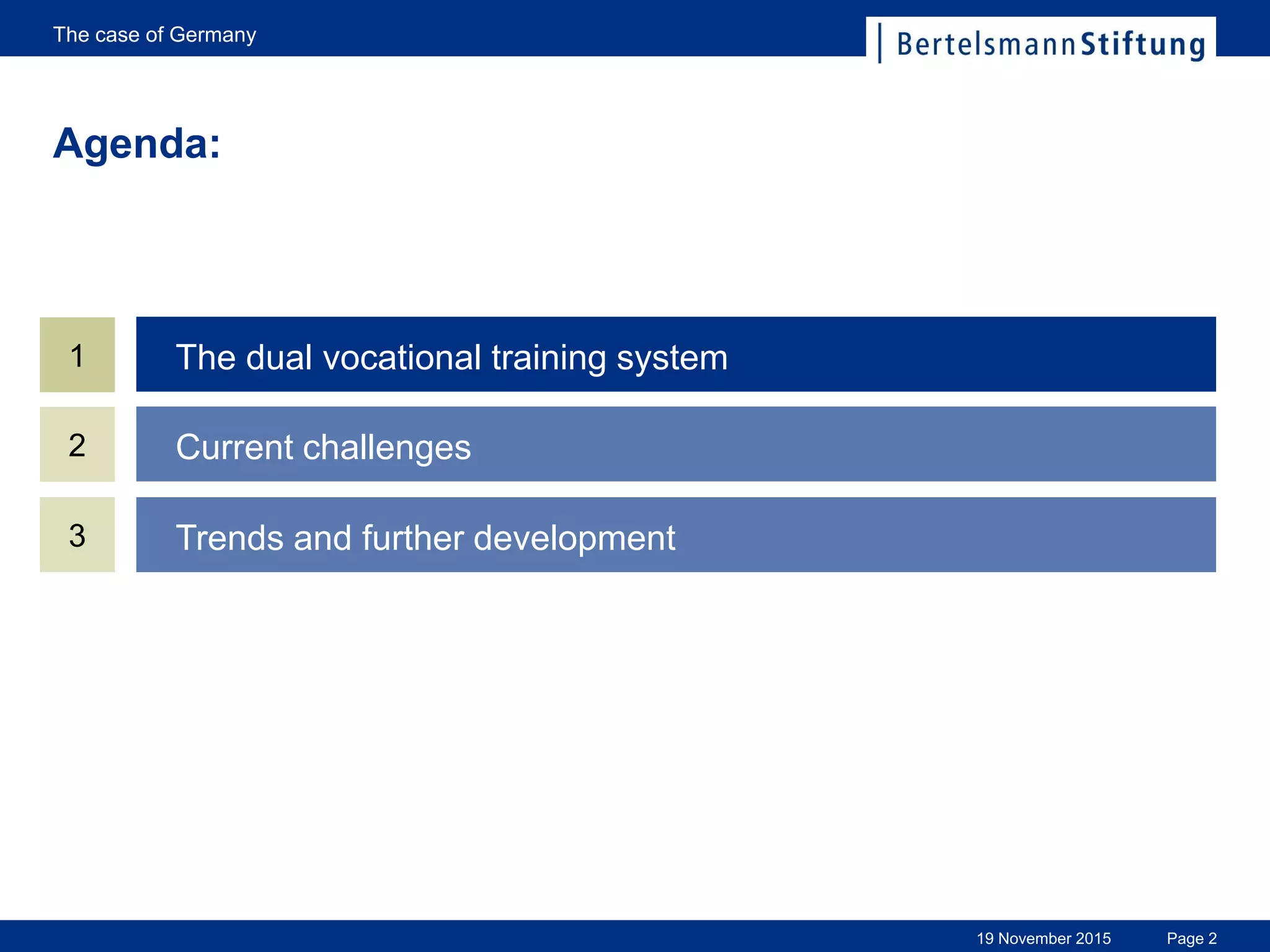 The case of Germany

BertelsmannStiftung

Agenda:

1 The dual vocational training system

2 Current challenges

3 Trends and further development

19 November 2015 Page 2